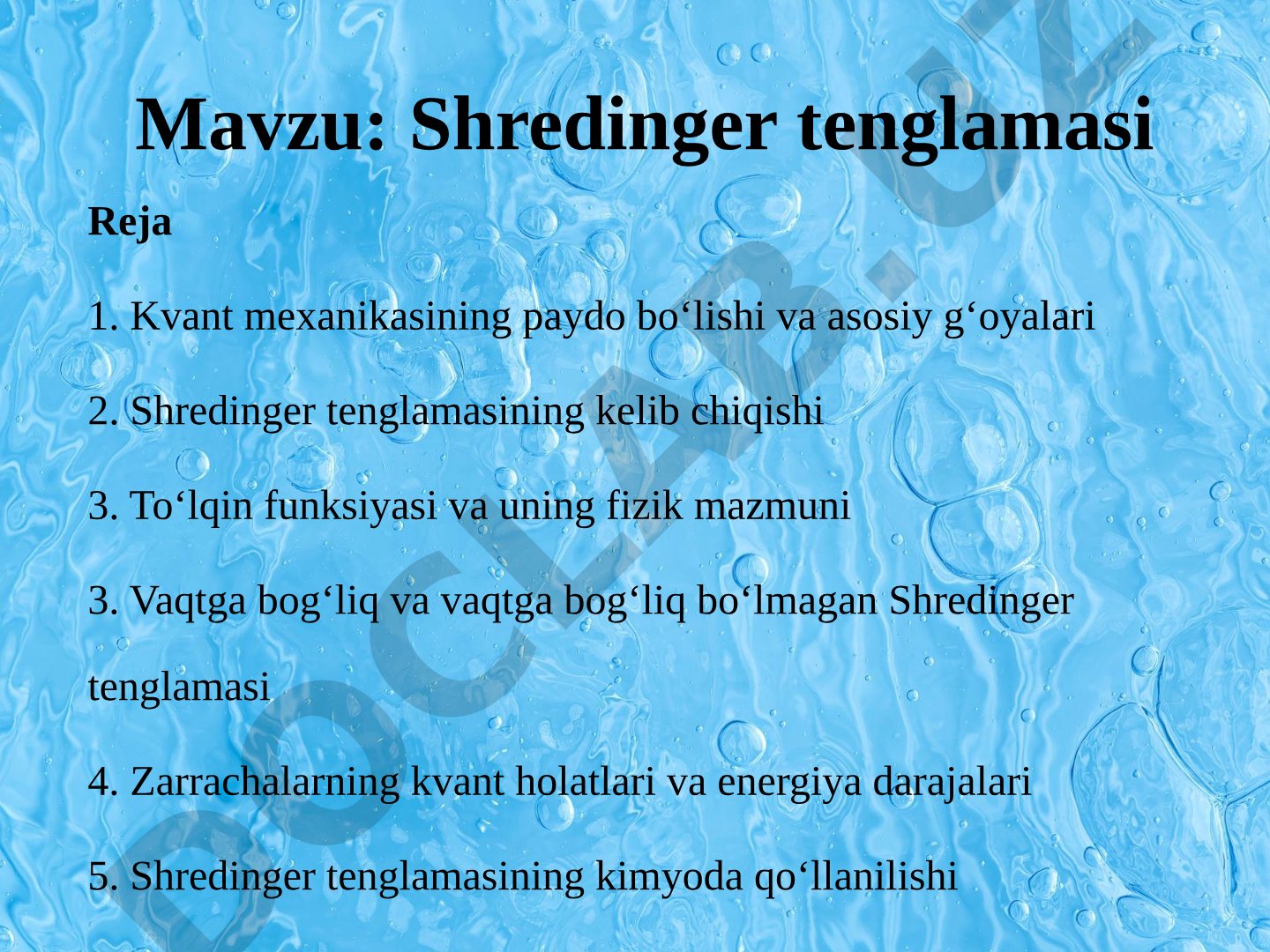 Mavzu: Shredinger tenglamasi

Reja

1. Kvant mexanikasining paydo bo‘lishi va asosiy g‘oyalari

2. Shredinger tenglamasining kelib chiqishi

3. To‘lqin funksiyasi va uning fizik mazmuni

3. Vaqtga bog‘liq va vaqtga bog‘liq bo‘lmagan Shredinger tenglamasi

4. Zarrachalarning kvant holatlari va energiya darajalari

5. Shredinger tenglamasining kimyoda qo‘llanilishi

DOCLAB.UZ